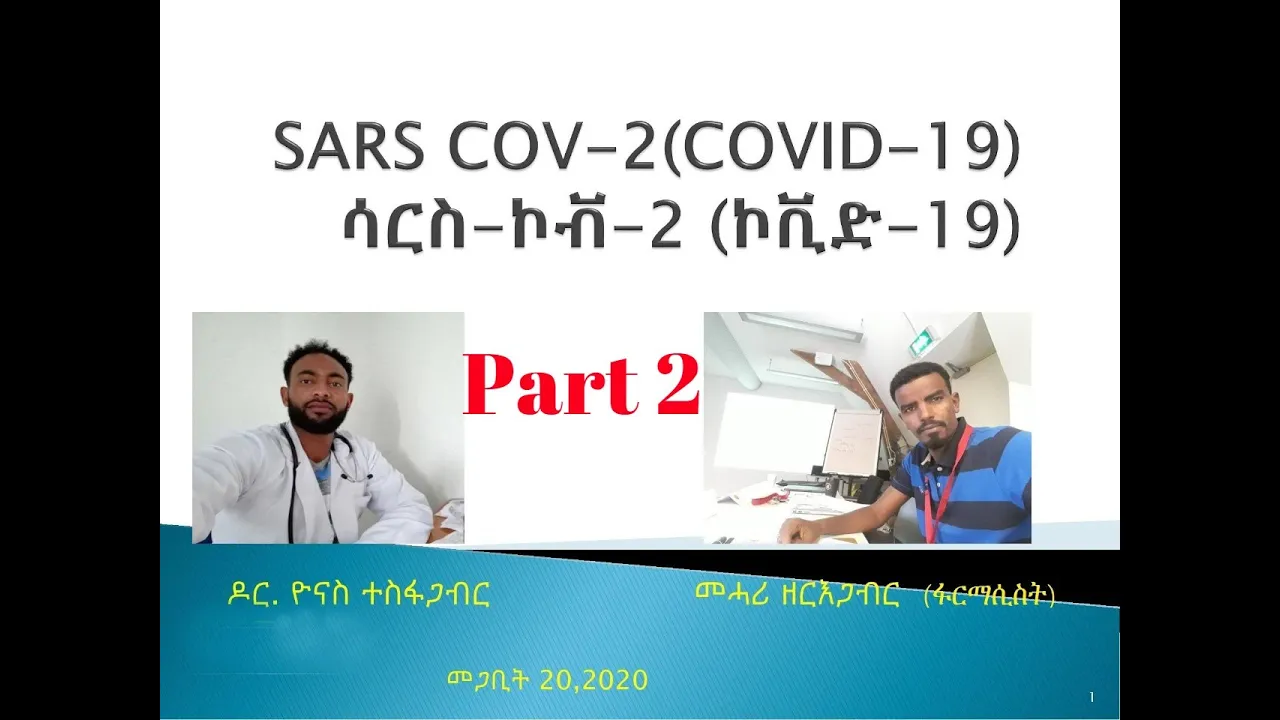 SARS COV-2(COVID-19)
ሳርስ-ኮቭ-2 (ኮቪድ-19)

Part 2

ዶር. ዮናስ ተስፋጋብር

መሓሪ ዘርእጋብር (ፋርማሲስት)

መጋቢት 20,2020

1